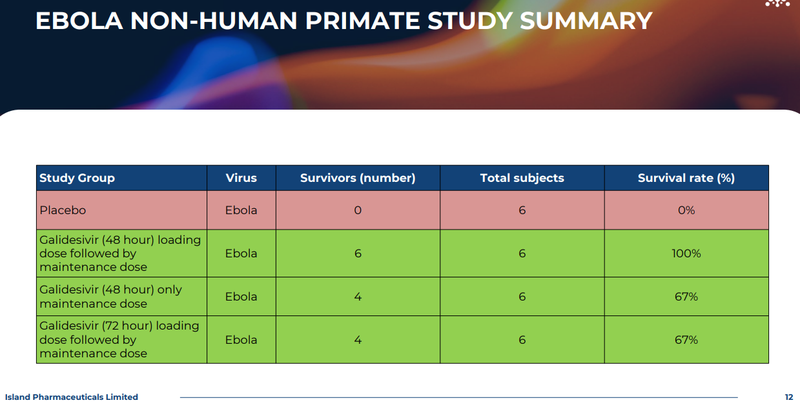 EBOLA NON-HUMAN PRIMATE STUDY SUMMARY

| Study Group | Virus | Survivors (number) | Total subjects | Survival rate (%) |
|---|---|---|---|---|
| Placebo | Ebola | 0 | 6 | 0% |
| Galidesivir (48 hour) loading dose followed by maintenance dose | Ebola | 6 | 6 | 100% |
| Galidesivir (48 hour) only maintenance dose | Ebola | 4 | 6 | 67% |
| Galidesivir (72 hour) loading dose followed by maintenance dose | Ebola | 4 | 6 | 67% |

Island Pharmaceuticals Limited

12